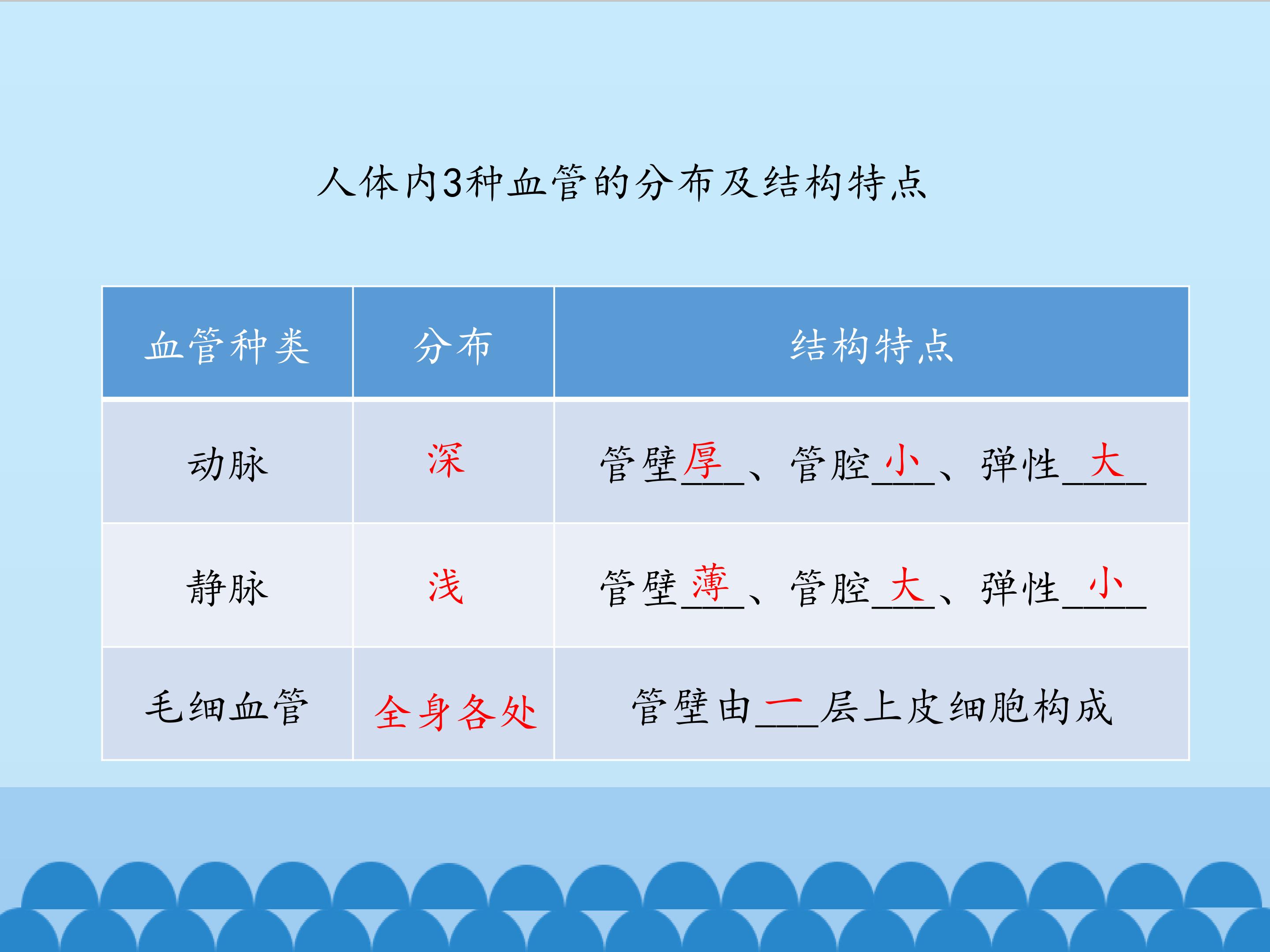 人体内3种血管的分布及结构特点

| 血管种类 | 分布 | 结构特点 |
|---|---|---|
| 动脉 | 深 | 管壁厚、管腔小、弹性大 |
| 静脉 | 浅 | 管壁薄、管腔大、弹性小 |
| 毛细血管 | 全身各处 | 管壁由一层上皮细胞构成 |